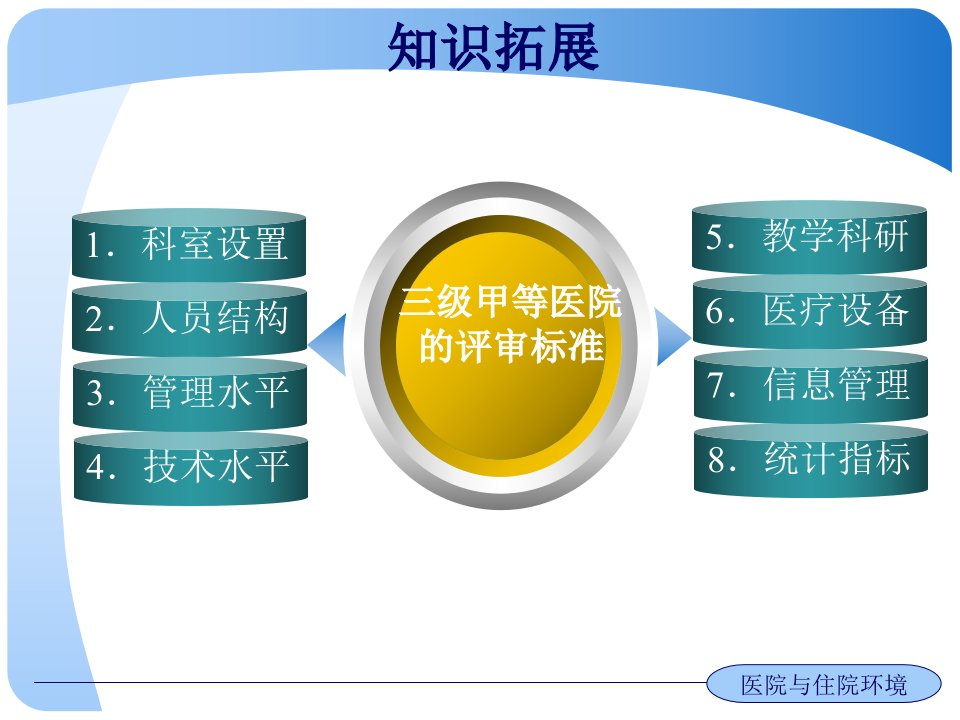 知识拓展

1. 科室设置
2. 人员结构
3. 管理水平
4. 技术水平

三级甲等医院的评审标准

5. 教学科研
6. 医疗设备
7. 信息管理
8. 统计指标

医院与住院环境